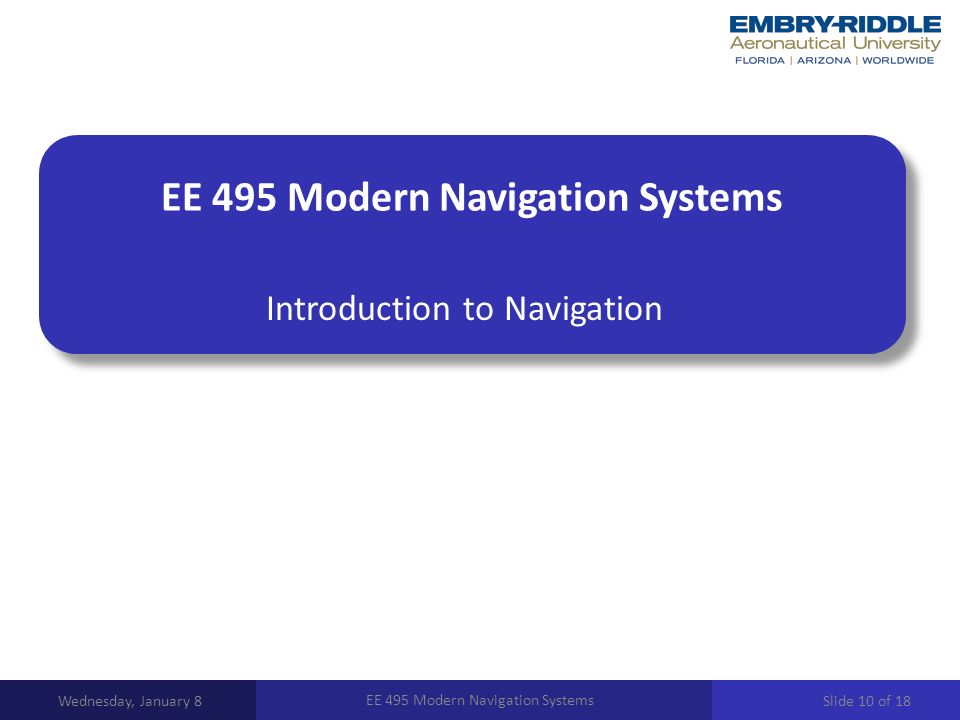 EMBRY-RIDDLE
Aeronautical University
FLORIDA | ARIZONA | WORLDWIDE

EE 495 Modern Navigation Systems

Introduction to Navigation

Wednesday, January 8

EE 495 Modern Navigation Systems

Slide 10 of 18